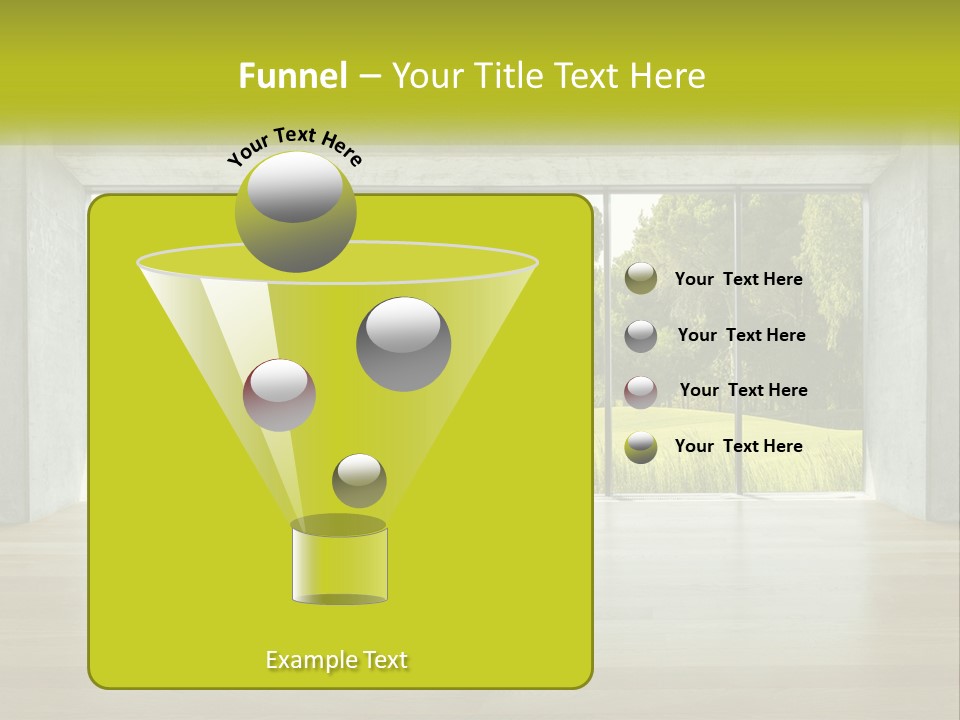 Funnel – Your Title Text Here

Your Text Here

Your Text Here

Your Text Here

Your Text Here

Your Text Here

Example Text